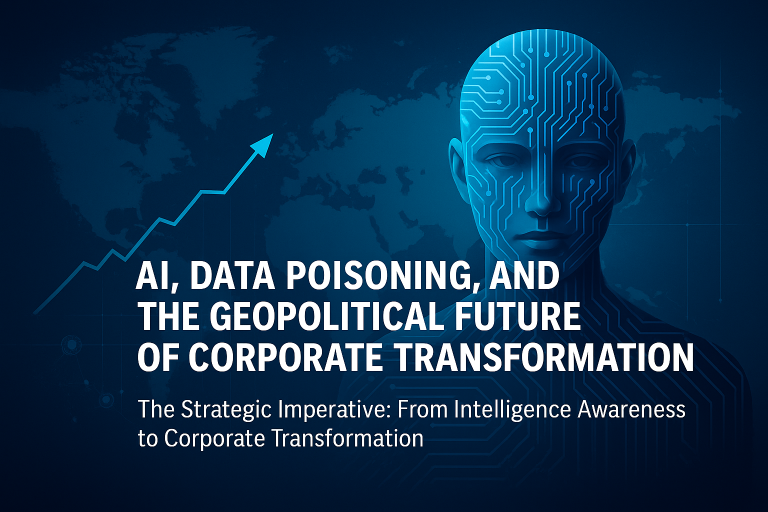 AI, DATA POISONING, AND THE GEOPOLITICAL FUTURE OF CORPORATE TRANSFORMATION

The Strategic Imperative: From Intelligence Awareness to Corporate Transformation